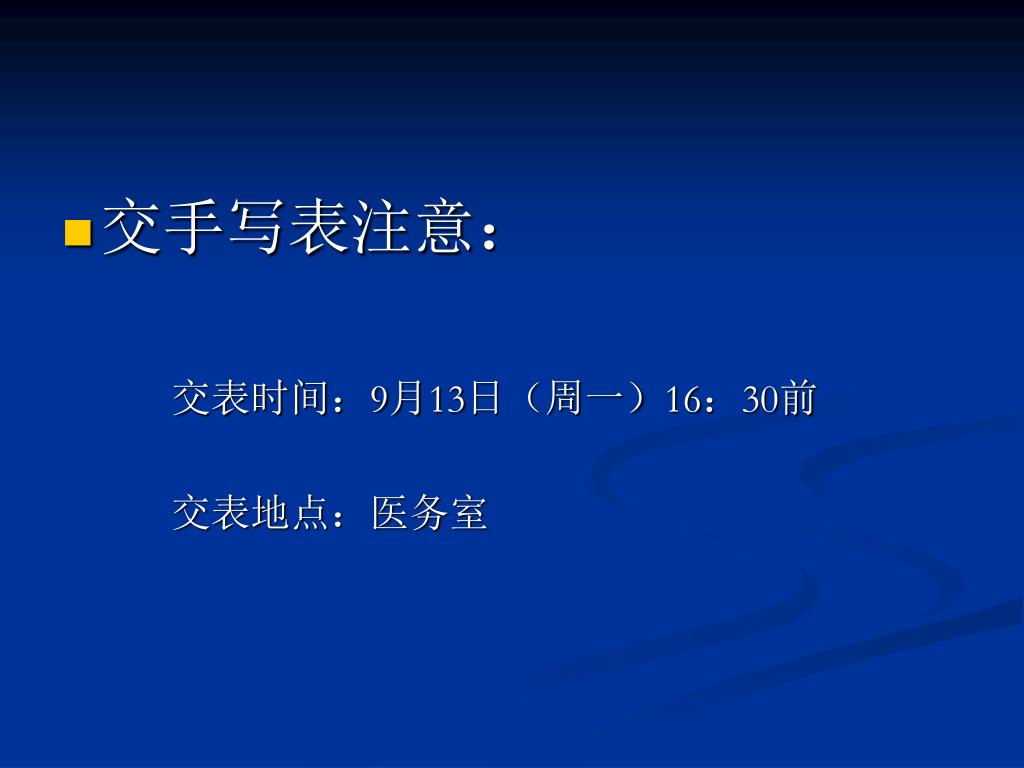 交手写表注意：

交表时间：9月13日（周一）16：30前

交表地点：医务室